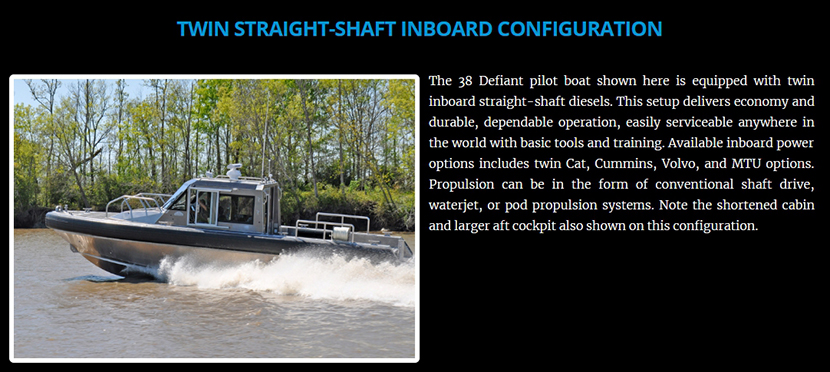 TWIN STRAIGHT-SHAFT INBOARD CONFIGURATION

The 38 Defiant pilot boat shown here is equipped with twin inboard straight-shaft diesels. This setup delivers economy and durable, dependable operation, easily serviceable anywhere in the world with basic tools and training. Available inboard power options includes twin Cat, Cummins, Volvo, and MTU options. Propulsion can be in the form of conventional shaft drive, waterjet, or pod propulsion systems. Note the shortened cabin and larger aft cockpit also shown on this configuration.